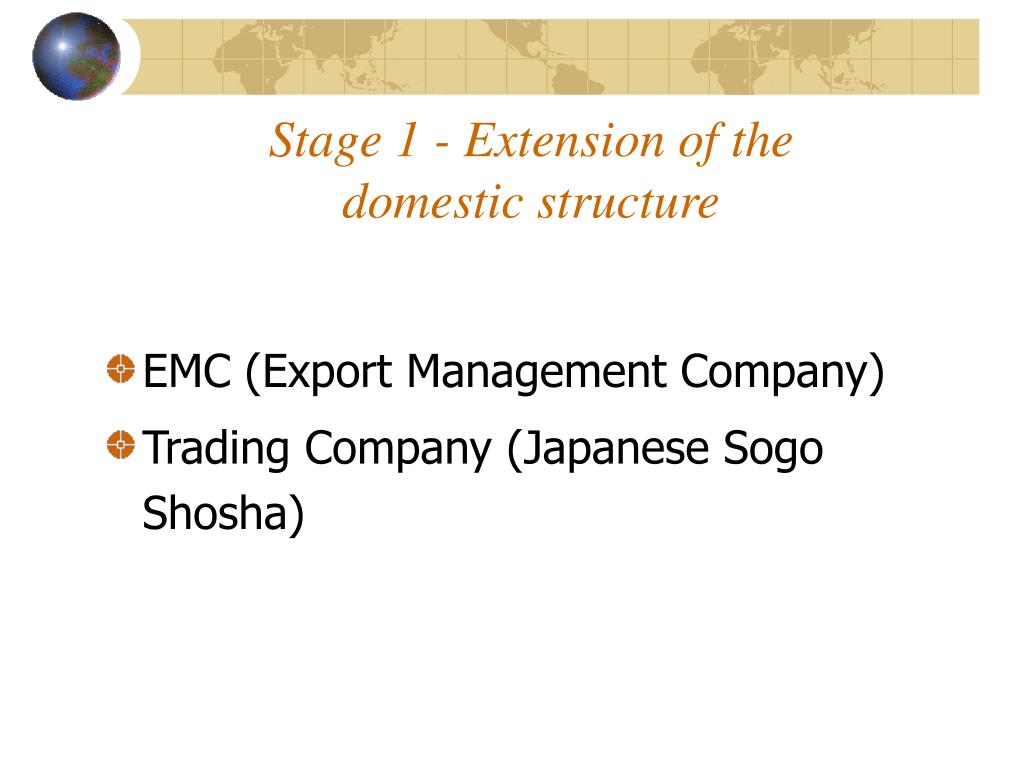 Stage 1 - Extension of the domestic structure

EMC (Export Management Company)

Trading Company (Japanese Sogo Shosha)